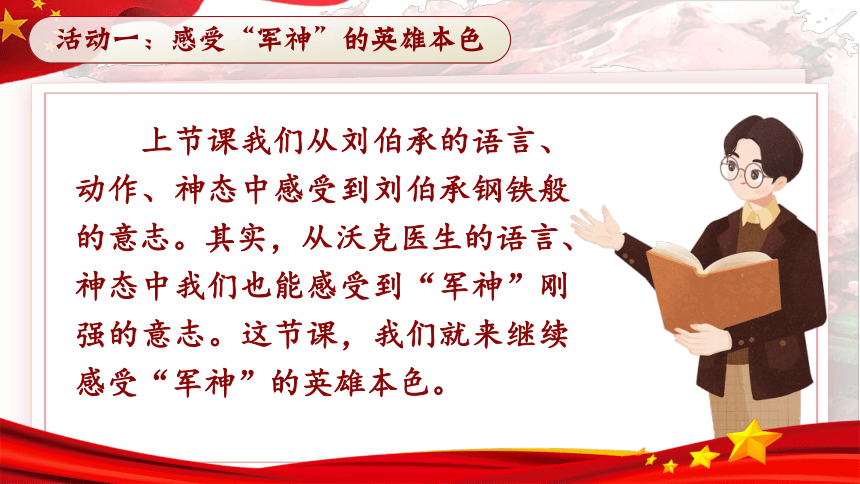 活动一：感受“军神”的英雄本色

上节课我们从刘伯承的语言、动作、神态中感受到刘伯承钢铁般的意志。其实，从沃克医生的语言、神态中我们也能感受到“军神”刚强的意志。这节课，我们就来继续感受“军神”的英雄本色。